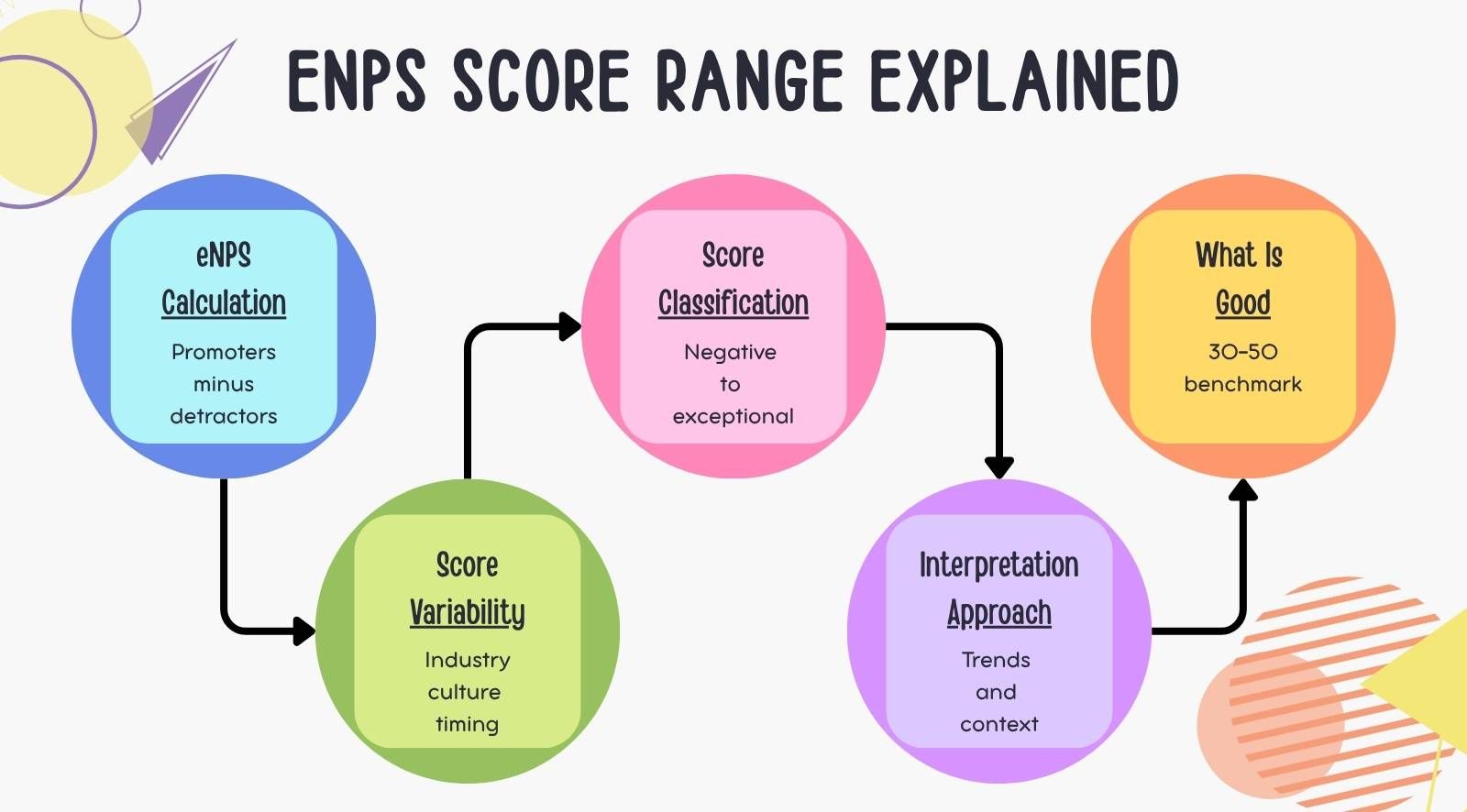 ENPS SCORE RANGE EXPLAINED

eNPS Calculation
Promoters minus detractors

Score Variability
Industry culture timing

Score Classification
Negative to exceptional

Interpretation Approach
Trends and context

What Is Good
30-50 benchmark